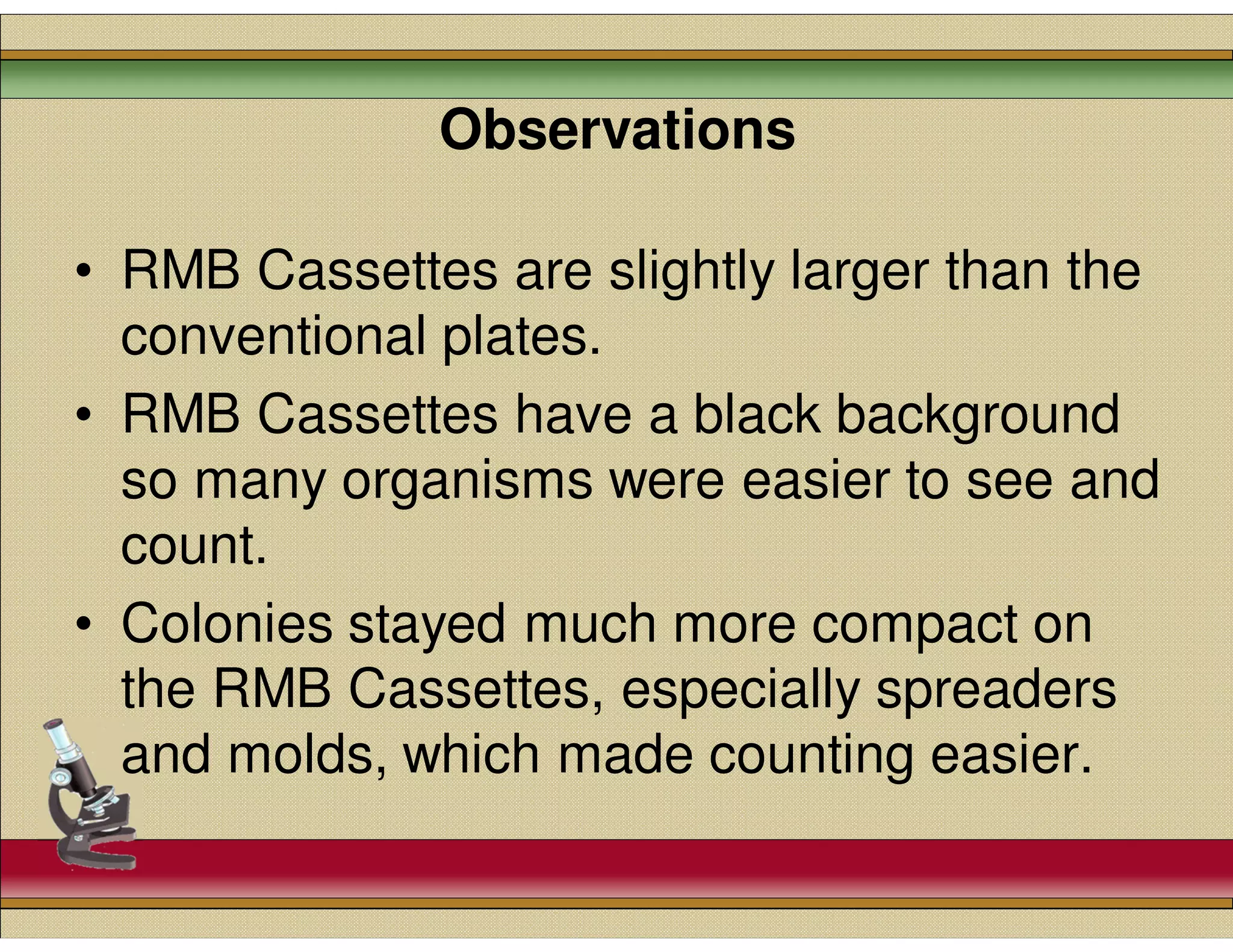 Observations

• RMB Cassettes are slightly larger than the conventional plates.

• RMB Cassettes have a black background so many organisms were easier to see and count.

• Colonies stayed much more compact on the RMB Cassettes, especially spreaders and molds, which made counting easier.